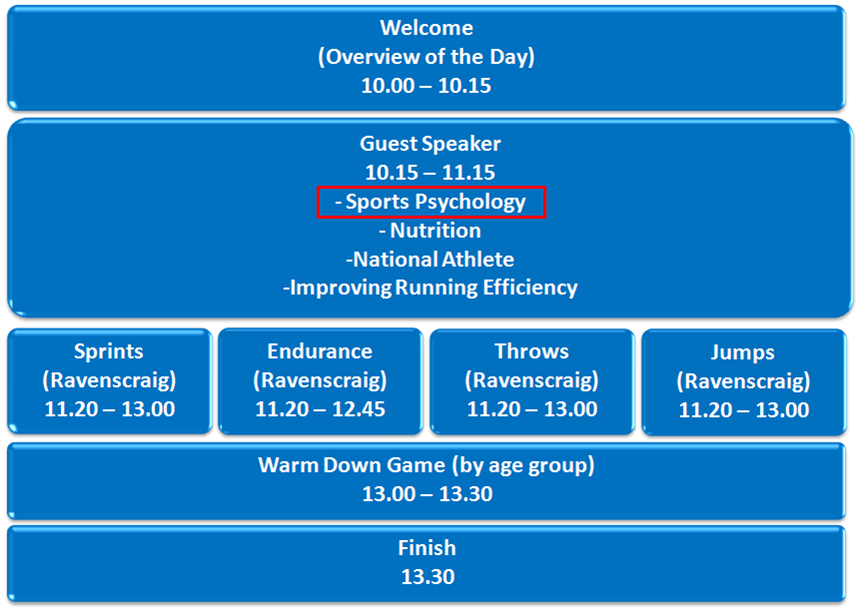 Welcome
(Overview of the Day)
10.00 – 10.15

Guest Speaker
10.15 – 11.15
- Sports Psychology
- Nutrition
-National Athlete
-Improving Running Efficiency

Sprints
(Ravenscraig)
11.20 – 13.00

Endurance
(Ravenscraig)
11.20 – 12.45

Throws
(Ravenscraig)
11.20 – 13.00

Jumps
(Ravenscraig)
11.20 – 13.00

Warm Down Game (by age group)
13.00 – 13.30

Finish
13.30